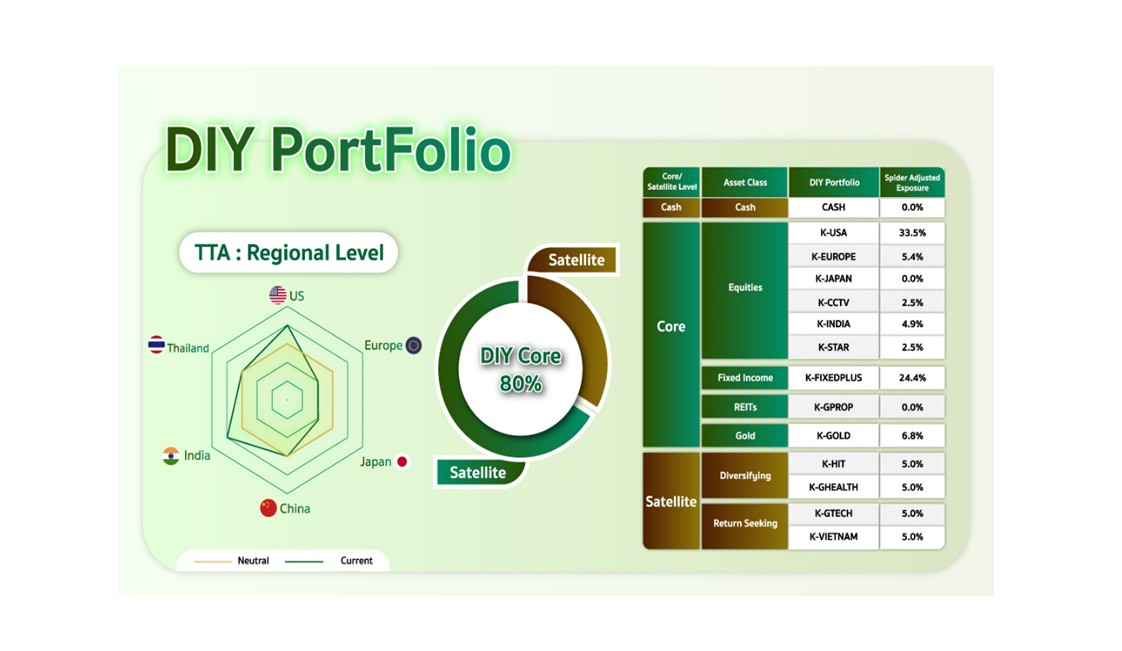 DIY PortFolio

TTA : Regional Level

US
Europe
Japan
China
India
Thailand

Neutral
Current

Satellite
DIY Core 80%
Satellite

| Core/ Satellite Level | Asset Class | DIY Portfolio | Spider Adjusted Exposure |
|---|---|---|---|
| Cash | Cash | CASH | 0.0% |
| Core | Equities | K-USA | 33.5% |
| | | K-EUROPE | 5.4% |
| | | K-JAPAN | 0.0% |
| | | K-CCTV | 2.5% |
| | | K-INDIA | 4.9% |
| | | K-STAR | 2.5% |
| | Fixed Income | K-FIXEDPLUS | 24.4% |
| | REITs | K-GPROP | 0.0% |
| | Gold | K-GOLD | 6.8% |
| Satellite | Diversifying | K-HIT | 5.0% |
| | | K-GHEALTH | 5.0% |
| | Return Seeking | K-GTECH | 5.0% |
| | | K-VIETNAM | 5.0% |